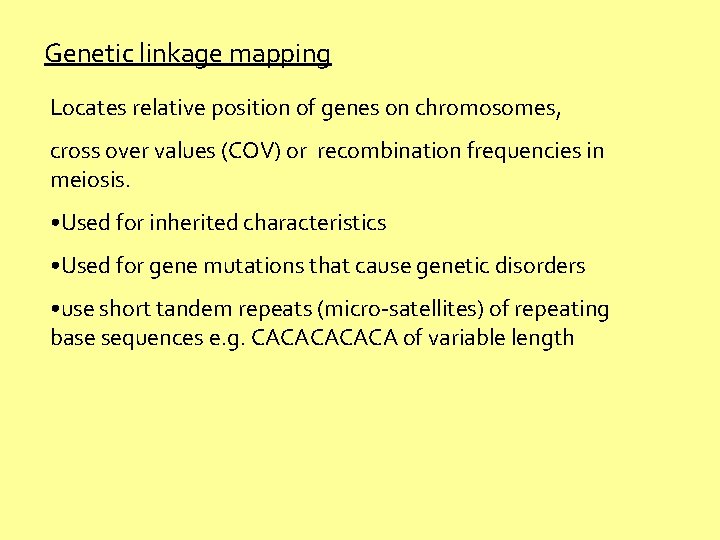 Genetic linkage mapping

Locates relative position of genes on chromosomes,

cross over values (COV) or recombination frequencies in meiosis.

•Used for inherited characteristics

•Used for gene mutations that cause genetic disorders

•use short tandem repeats (micro-satellites) of repeating base sequences e.g. CACACACACA of variable length